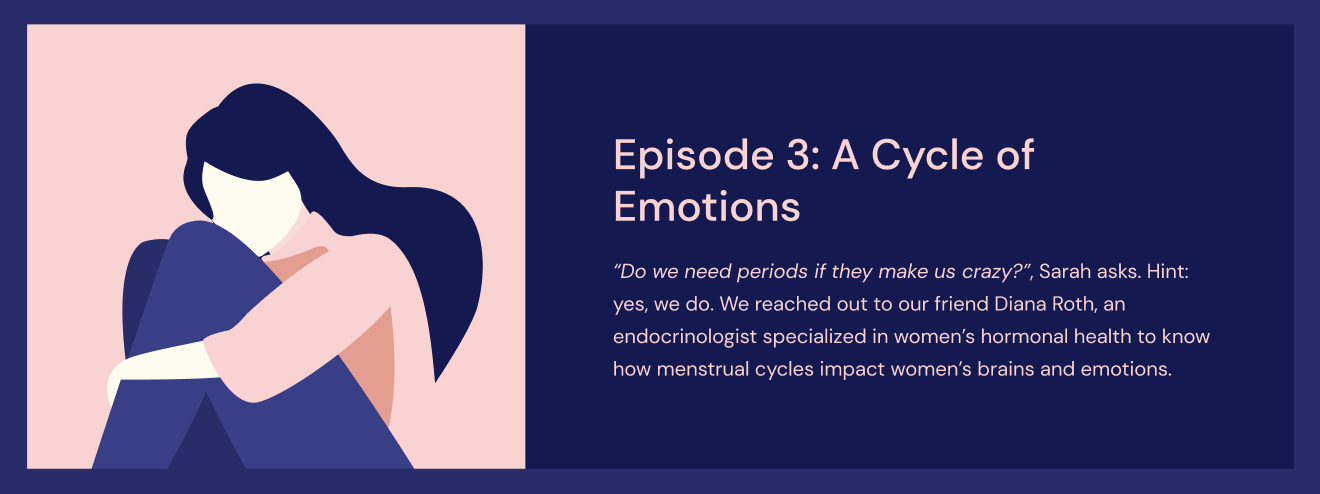 Episode 3: A Cycle of Emotions

“Do we need periods if they make us crazy?”, Sarah asks. Hint: yes, we do. We reached out to our friend Diana Roth, an endocrinologist specialized in women’s hormonal health to know how menstrual cycles impact women’s brains and emotions.